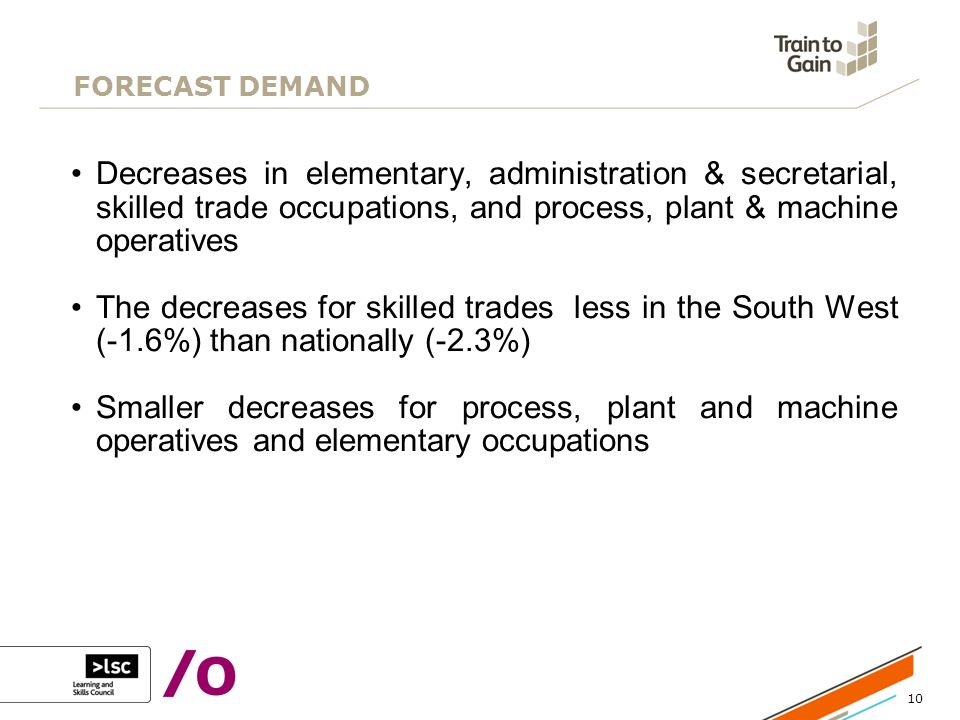 Train to Gain

FORECAST DEMAND

• Decreases in elementary, administration & secretarial, skilled trade occupations, and process, plant & machine operatives

• The decreases for skilled trades less in the South West (-1.6%) than nationally (-2.3%)

• Smaller decreases for process, plant and machine operatives and elementary occupations

>lsc
Learning and Skills Council

/o

10